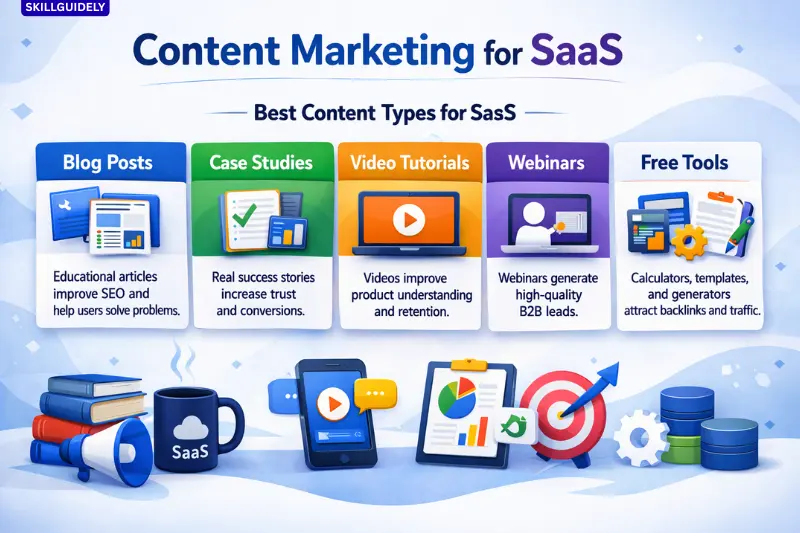 SKILLGUIDELY

Content Marketing for SaaS

Best Content Types for SasS

Blog Posts

Educational articles improve SEO and help users solve problems.

Case Studies

Real success stories increase trust and conversions.

Video Tutorials

Videos improve product understanding and retention.

Webinars

Webinars generate high-quality B2B leads.

Free Tools

Calculators, templates, and generators attract backlinks and traffic.

SaaS